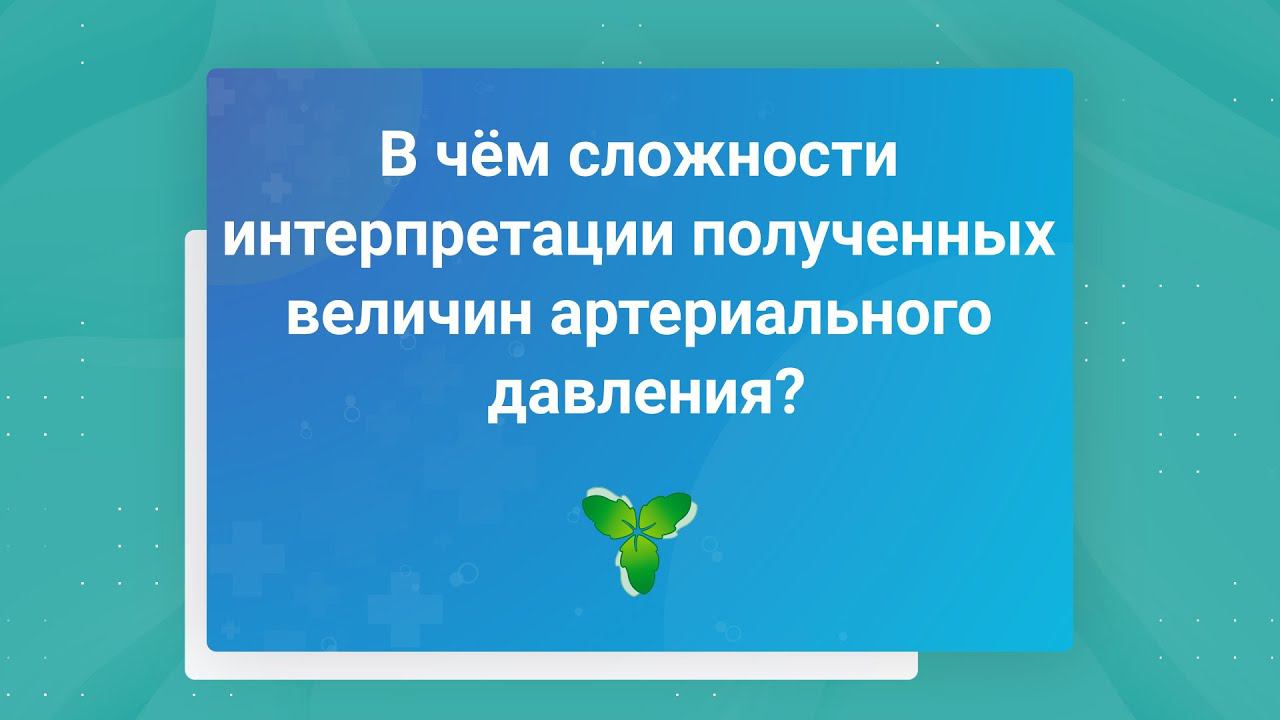 В чём сложности интерпретации полученных величин артериального давления?